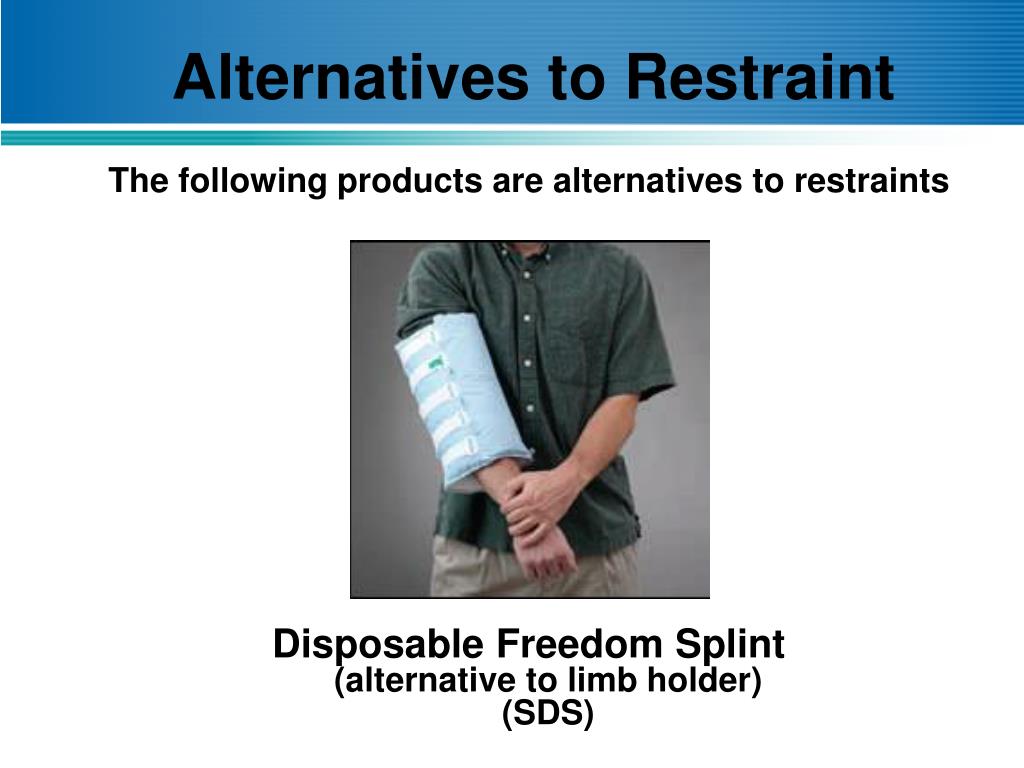 Alternatives to Restraint

The following products are alternatives to restraints

Disposable Freedom Splint
(alternative to limb holder)
(SDS)